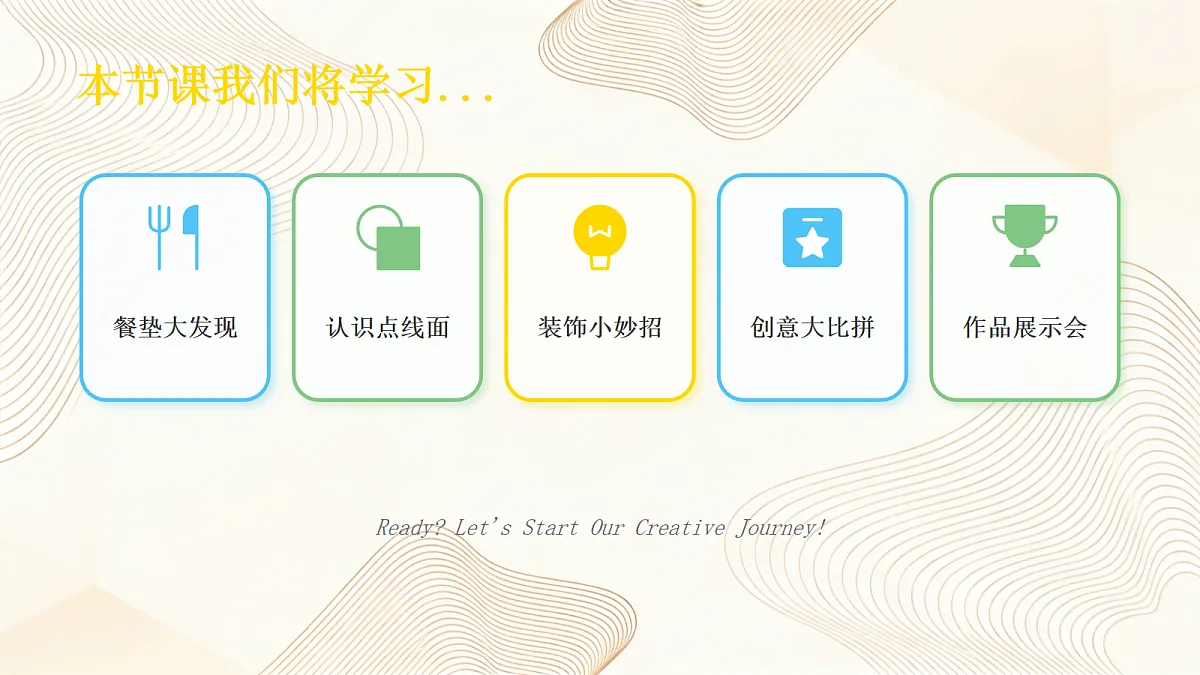 本节课我们将学习...

餐垫大发现

认识点线面

装饰小妙招

创意大比拼

作品展示会

Ready? Let's Start Our Creative Journey!